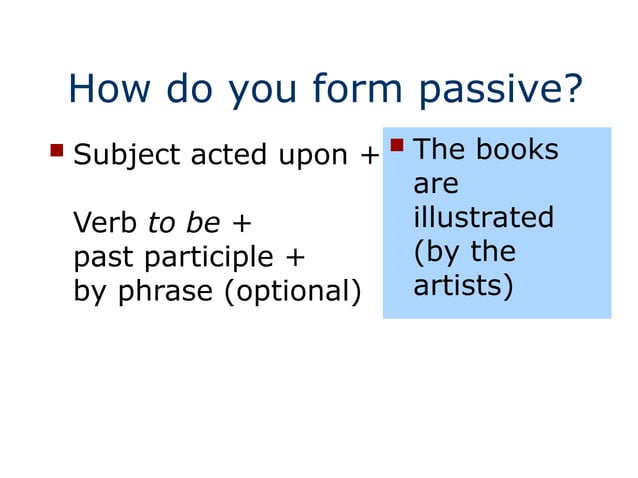 How do you form passive?

Subject acted upon +

Verb to be +
past participle +
by phrase (optional)

The books are illustrated (by the artists)